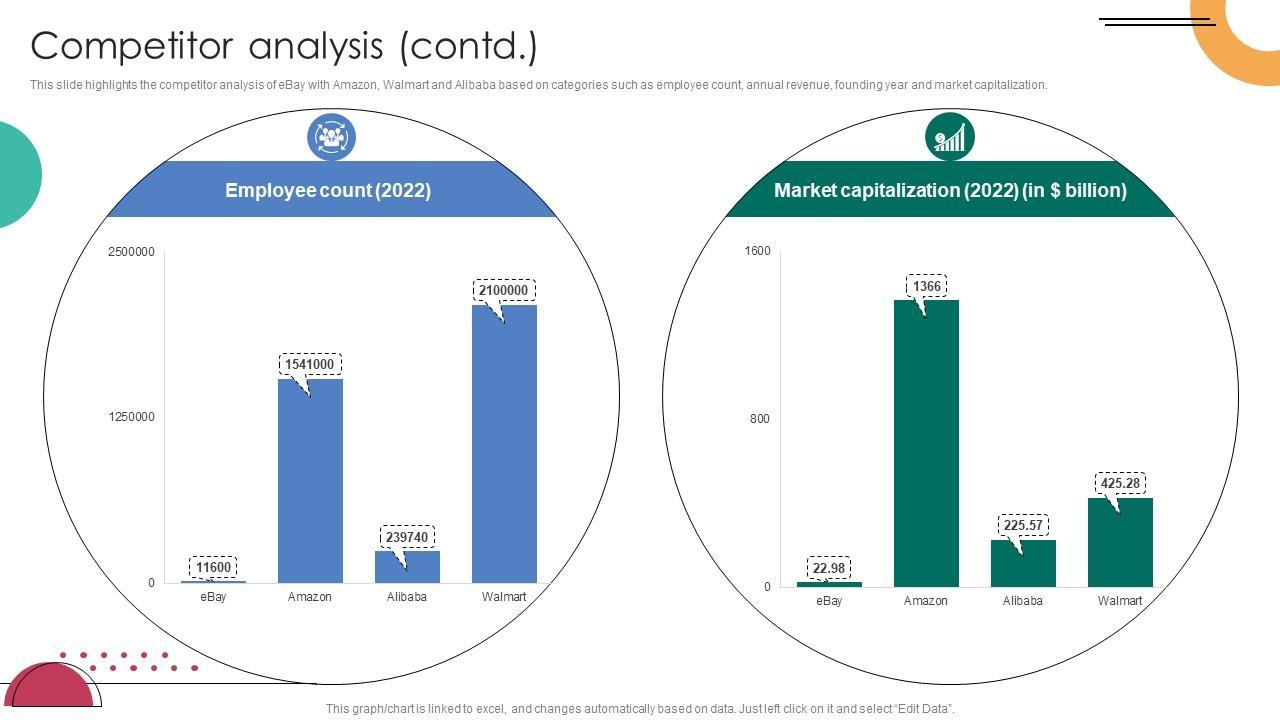 Competitor analysis (contd.)

This slide highlights the competitor analysis of eBay with Amazon, Walmart and Alibaba based on categories such as employee count, annual revenue, founding year and market capitalization.

Employee count (2022)

2500000
1250000
0

11600
1541000
239740
2100000

eBay
Amazon
Alibaba
Walmart

Market capitalization (2022) (in $ billion)

1600
800
0

22.98
1366
225.57
425.28

eBay
Amazon
Alibaba
Walmart

This graph/chart is linked to excel, and changes automatically based on data. Just left click on it and select "Edit Data".